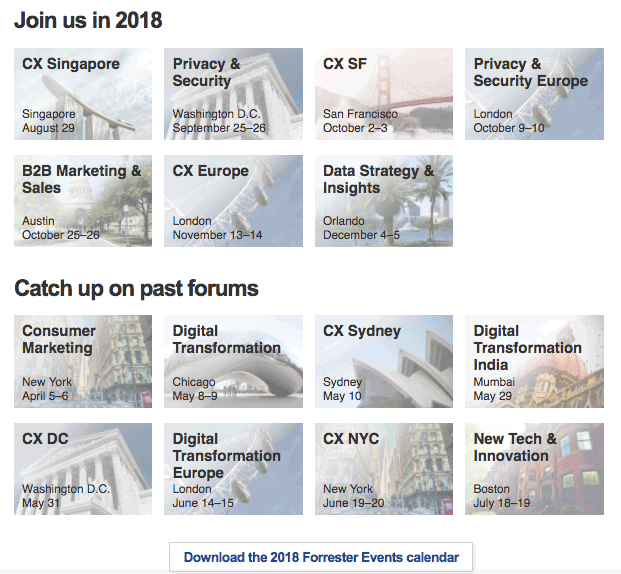 Join us in 2018

CX Singapore
Singapore
August 29

Privacy & Security
Washington D.C.
September 25–26

CX SF
San Francisco
October 2–3

Privacy & Security Europe
London
October 9–10

B2B Marketing & Sales
Austin
October 25–26

CX Europe
London
November 13–14

Data Strategy & Insights
Orlando
December 4–5

Catch up on past forums

Consumer Marketing
New York
April 5–6

Digital Transformation
Chicago
May 8–9

CX Sydney
Sydney
May 10

Digital Transformation India
Mumbai
May 29

CX DC
Washington D.C.
May 31

Digital Transformation Europe
London
June 14–15

CX NYC
New York
June 19–20

New Tech & Innovation
Boston
July 18–19

Download the 2018 Forrester Events calendar